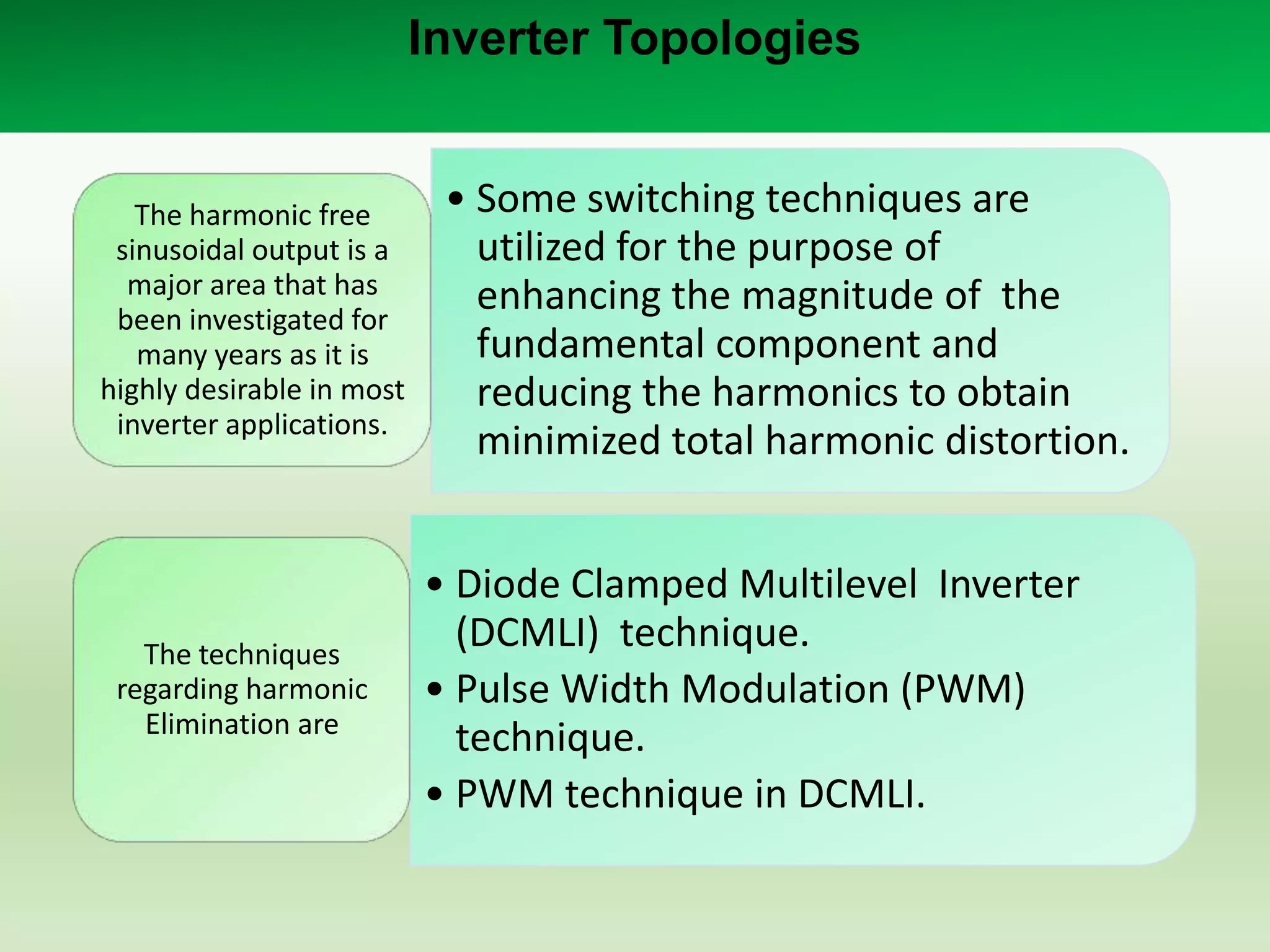 Inverter Topologies

The harmonic free sinusoidal output is a major area that has been investigated for many years as it is highly desirable in most inverter applications.

• Some switching techniques are utilized for the purpose of enhancing the magnitude of the fundamental component and reducing the harmonics to obtain minimized total harmonic distortion.

The techniques regarding harmonic Elimination are

• Diode Clamped Multilevel Inverter (DCMLI) technique.
• Pulse Width Modulation (PWM) technique.
• PWM technique in DCMLI.